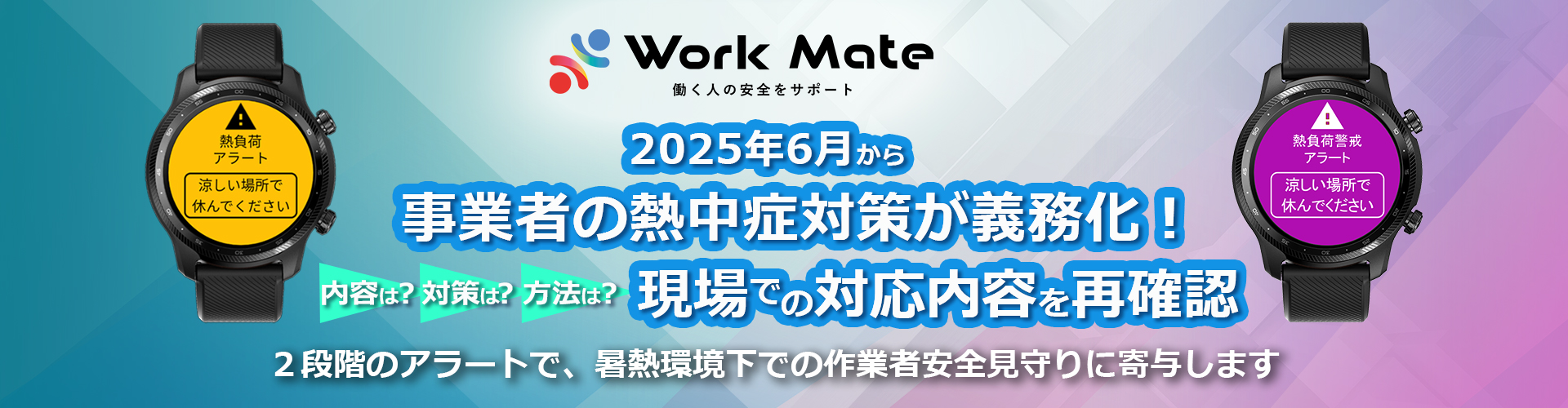 熱負荷
アラート
涼しい場所で
休んでください

Work Mate
働く人の安全をサポート

2025年6月から
事業者の熱中症対策が義務化！
内容は? 対策は? 方法は? 現場での対応内容を再確認
２段階のアラートで、暑熱環境下での作業者安全見守りに寄与します

熱負荷警戒
アラート
涼しい場所で
休んでください